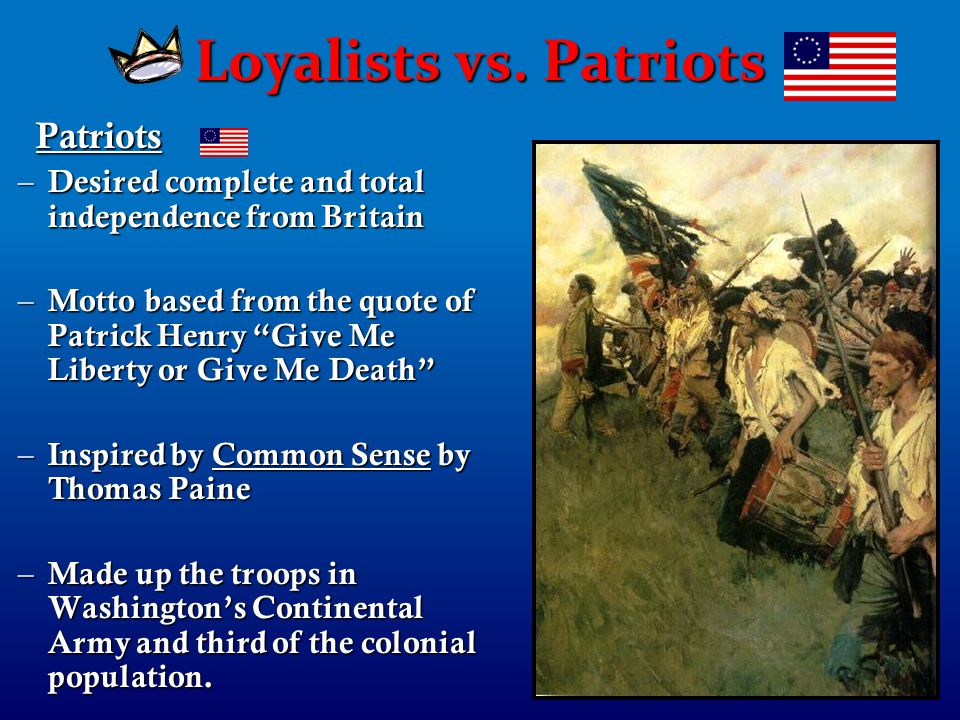 Loyalists vs. Patriots

Patriots

– Desired complete and total independence from Britain

– Motto based from the quote of Patrick Henry “Give Me Liberty or Give Me Death”

– Inspired by Common Sense by Thomas Paine

– Made up the troops in Washington’s Continental Army and third of the colonial population.